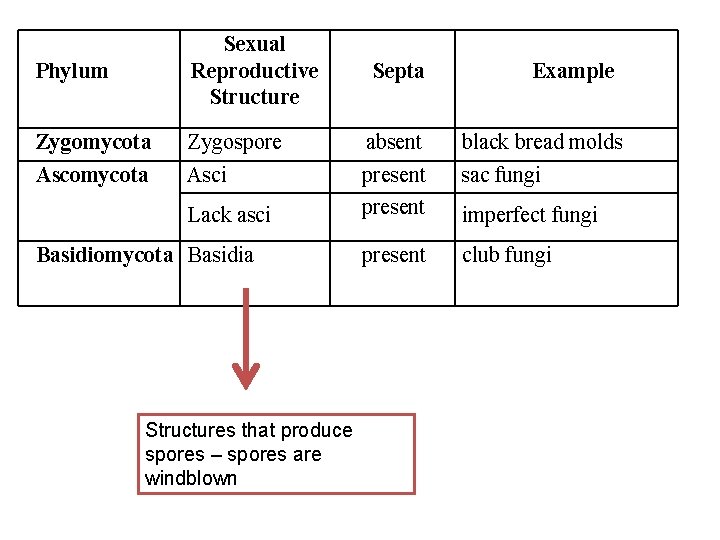 | Phylum | Sexual Reproductive Structure | Septa | Example |
|---|---|---|---|
| Zygomycota | Zygospore | absent | black bread molds |
| Ascomycota | Asci | present | sac fungi |
| | Lack asci | present | imperfect fungi |
| Basidiomycota | Basidia | present | club fungi |

Structures that produce spores – spores are windblown